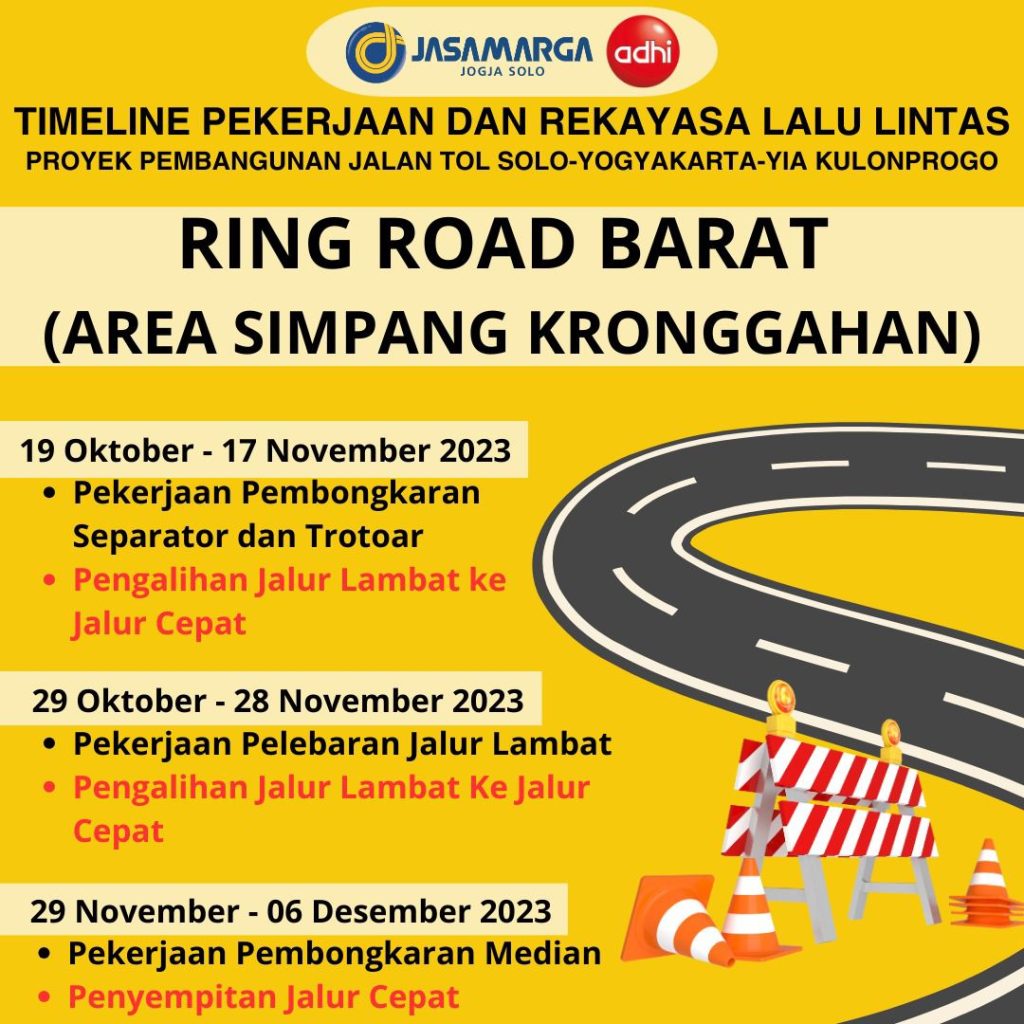 JASAMARGA
JOGJA SOLO
adhi

TIMELINE PEKERJAAN DAN REKAYASA LALU LINTAS
PROYEK PEMBANGUNAN JALAN TOL SOLO-YOGYAKARTA-YIA KULONPROGO

RING ROAD BARAT
(AREA SIMPANG KRONGGAHAN)

19 Oktober - 17 November 2023
• Pekerjaan Pembongkaran Separator dan Trotoar
• Pengalihan Jalur Lambat ke Jalur Cepat

29 Oktober - 28 November 2023
• Pekerjaan Pelebaran Jalur Lambat
• Pengalihan Jalur Lambat Ke Jalur Cepat

29 November - 06 Desember 2023
• Pekerjaan Pembongkaran Median
• Penyempitan Jalur Cepat